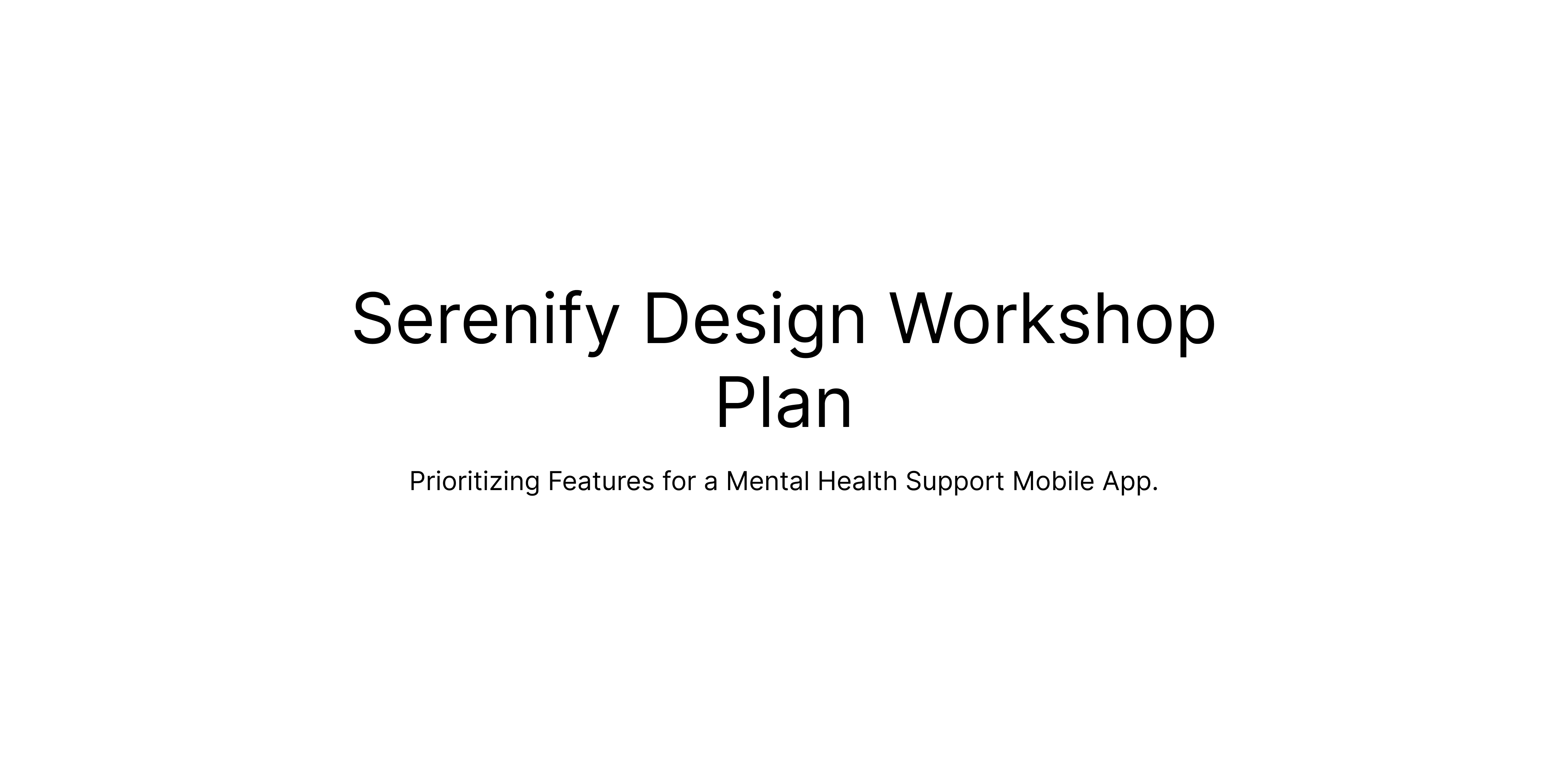 Serenify Design Workshop Plan

Prioritizing Features for a Mental Health Support Mobile App.